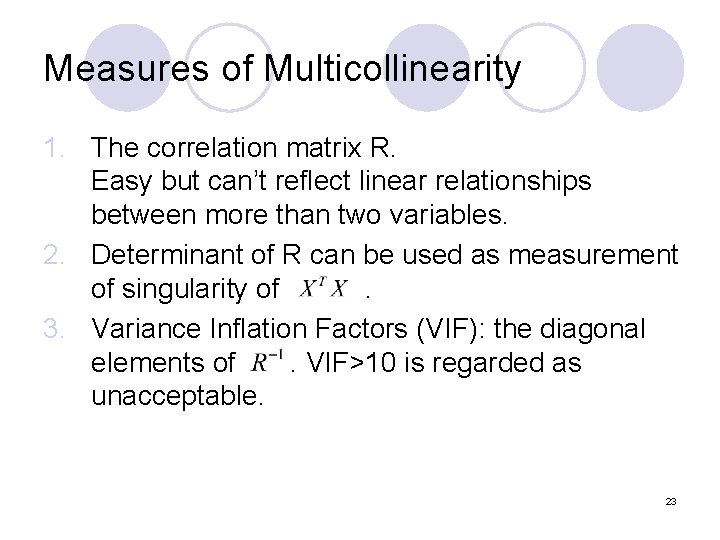 Measures of Multicollinearity

1. The correlation matrix R.
Easy but can't reflect linear relationships between more than two variables.
2. Determinant of R can be used as measurement of singularity of $X^T X$ .
3. Variance Inflation Factors (VIF): the diagonal elements of $R^{-1}$ . VIF>10 is regarded as unacceptable.

23